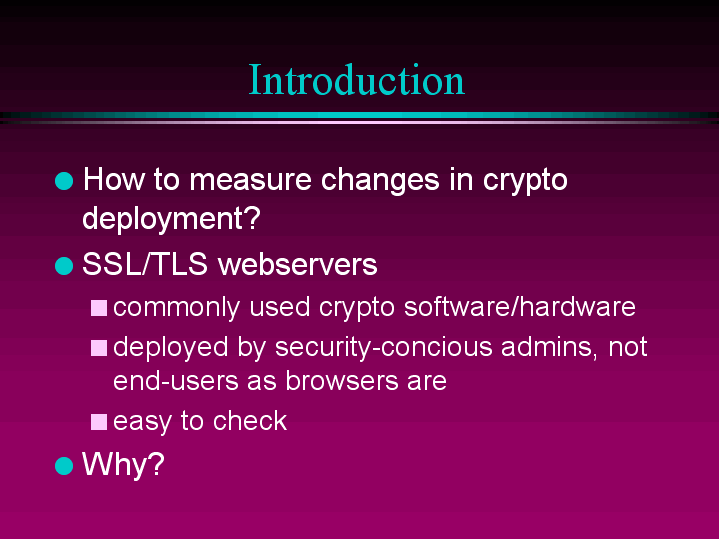 Introduction

- How to measure changes in crypto deployment?
- SSL/TLS webservers
  - commonly used crypto software/hardware
  - deployed by security-concious admins, not end-users as browsers are
  - easy to check
- Why?